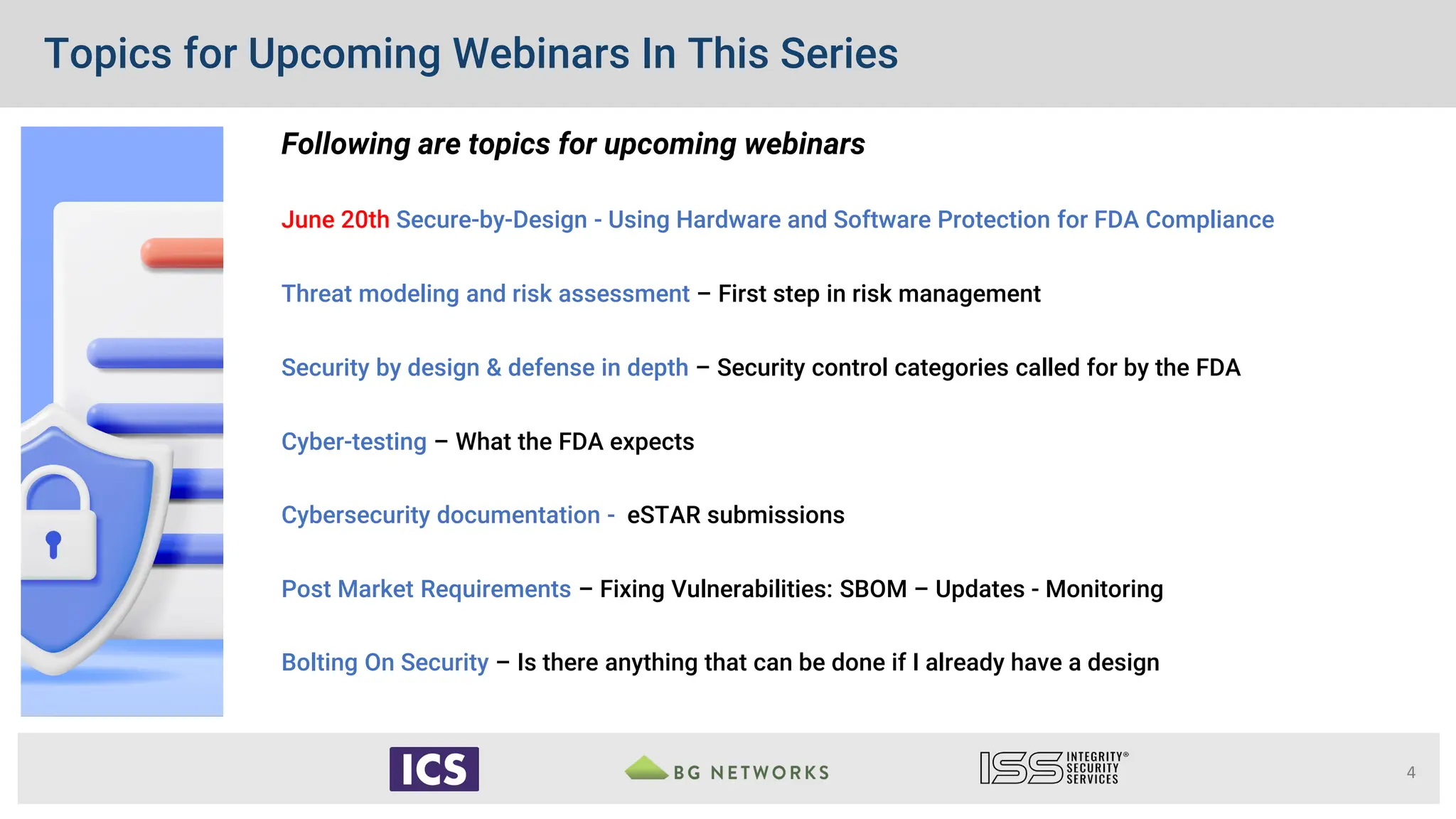 Topics for Upcoming Webinars In This Series

Following are topics for upcoming webinars

June 20th Secure-by-Design - Using Hardware and Software Protection for FDA Compliance

Threat modeling and risk assessment – First step in risk management

Security by design & defense in depth – Security control categories called for by the FDA

Cyber-testing – What the FDA expects

Cybersecurity documentation - eSTAR submissions

Post Market Requirements – Fixing Vulnerabilities: SBOM – Updates - Monitoring

Bolting On Security – Is there anything that can be done if I already have a design

ICS

BG NETWORKS

ISS INTEGRITY® SECURITY SERVICES

4